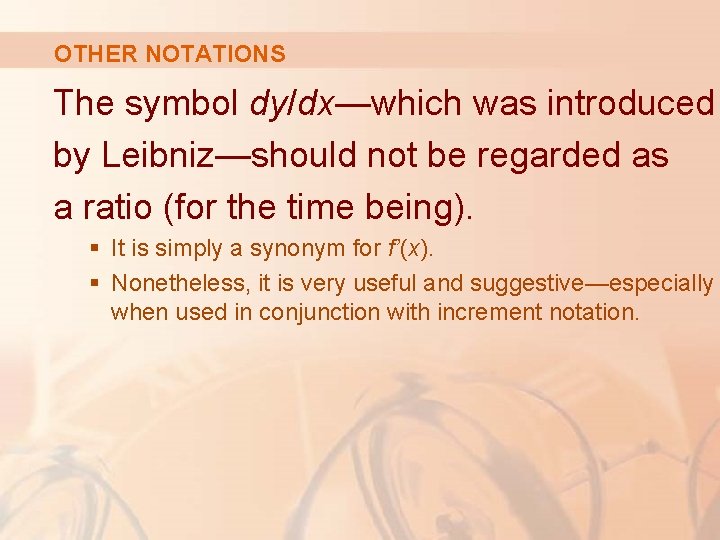 OTHER NOTATIONS

The symbol $dy/dx$—which was introduced by Leibniz—should not be regarded as a ratio (for the time being).

▪ It is simply a synonym for $f'(x)$.

▪ Nonetheless, it is very useful and suggestive—especially when used in conjunction with increment notation.